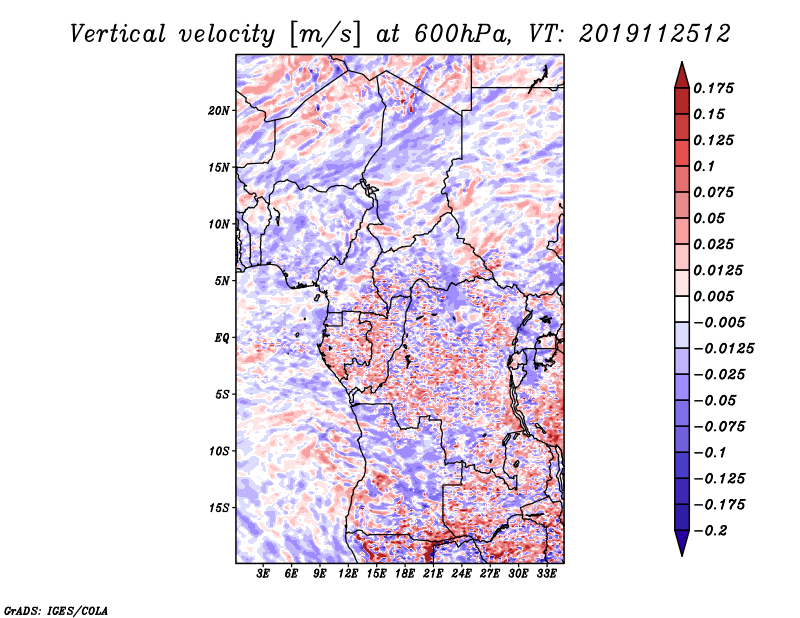 Vertical velocity [m/s] at 600hPa, VT: 2019112512

20N
15N
10N
5N
EQ
5S
10S
15S

3E 6E 9E 12E 15E 18E 21E 24E 27E 30E 33E

0.175
0.15
0.125
0.1
0.075
0.05
0.025
0.0125
0.005
−0.005
−0.0125
−0.025
−0.05
−0.075
−0.1
−0.125
−0.175
−0.2

GrADS: IGES/COLA